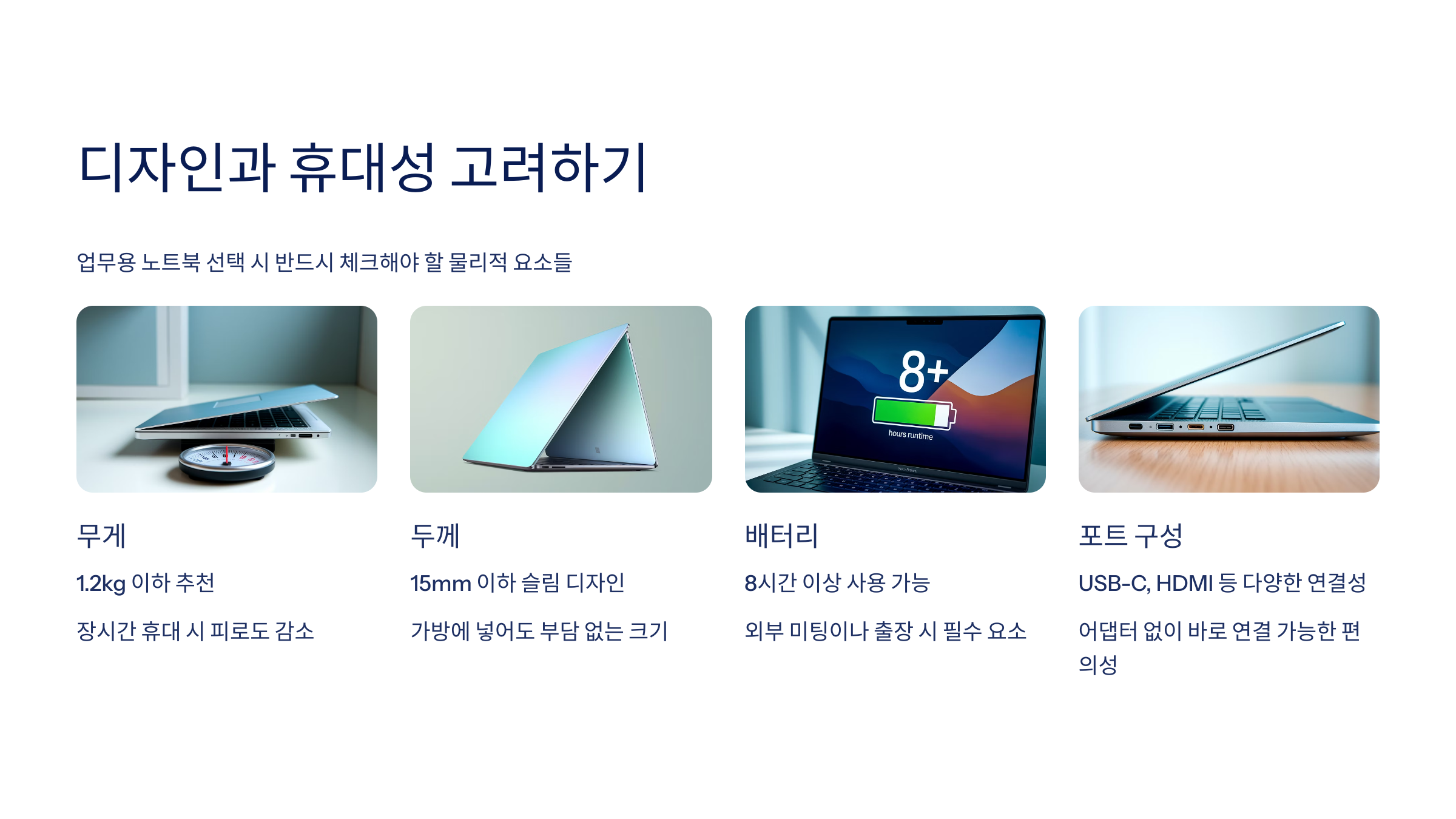 디자인과 휴대성 고려하기

업무용 노트북 선택 시 반드시 체크해야 할 물리적 요소들

8+
hours runtime

무게

1.2kg 이하 추천

장시간 휴대 시 피로도 감소

두께

15mm 이하 슬림 디자인

가방에 넣어도 부담 없는 크기

배터리

8시간 이상 사용 가능

외부 미팅이나 출장 시 필수 요소

포트 구성

USB-C, HDMI 등 다양한 연결성

어댑터 없이 바로 연결 가능한 편의성